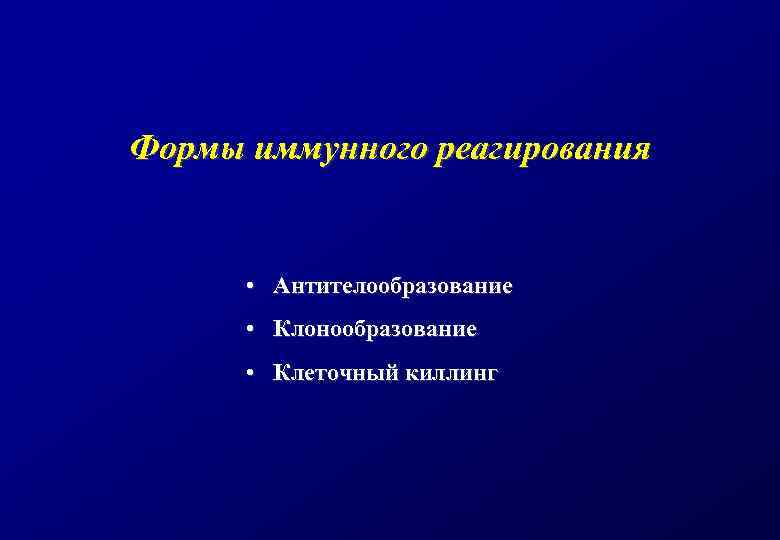 Формы иммунного реагирования

• Антителообразование
• Клонообразование
• Клеточный киллинг